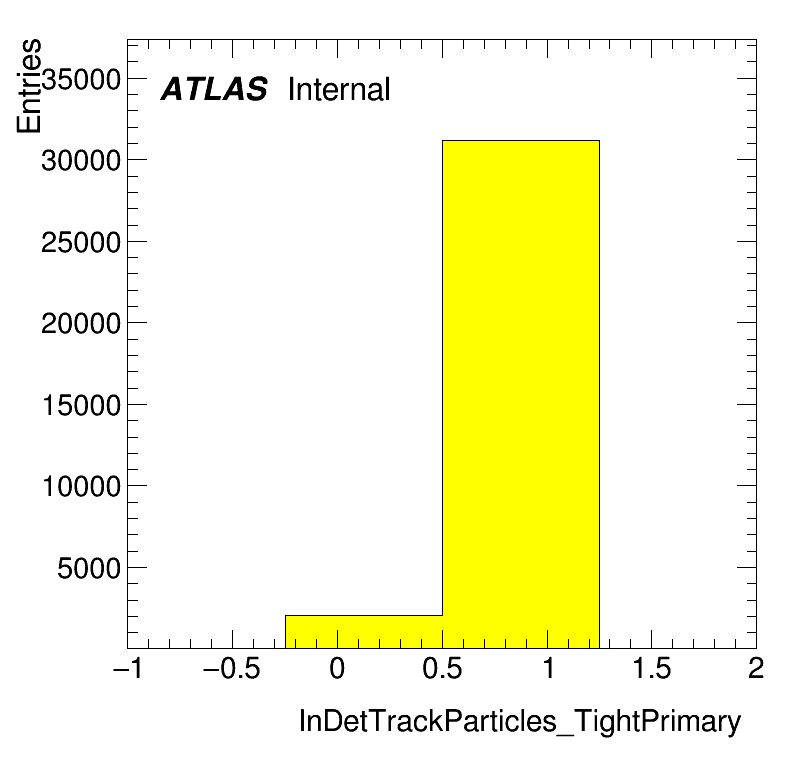 Entries
ATLAS Internal
35000
30000
25000
20000
15000
10000
5000
−1
−0.5
0
0.5
1
1.5
2
InDetTrackParticles_TightPrimary